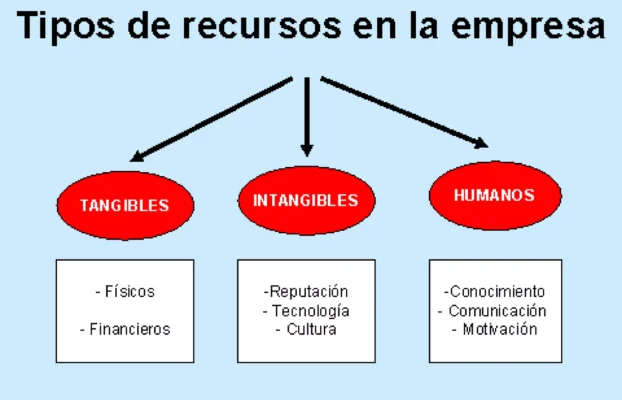 Tipos de recursos en la empresa

TANGIBLES

INTANGIBLES

HUMANOS

- Físicos

- Financieros

-Reputación
- Tecnología
- Cultura

-Conocimiento
- Comunicación
- Motivación